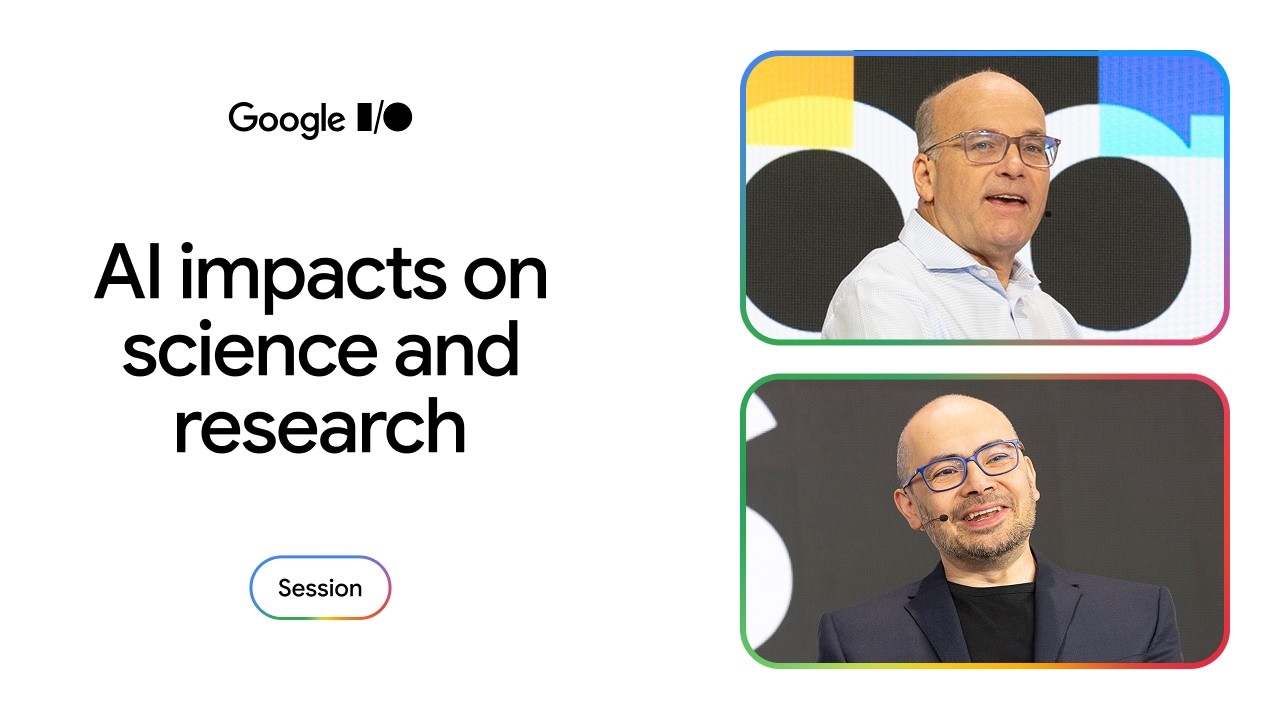 Google I/O

AI impacts on science and research

Session